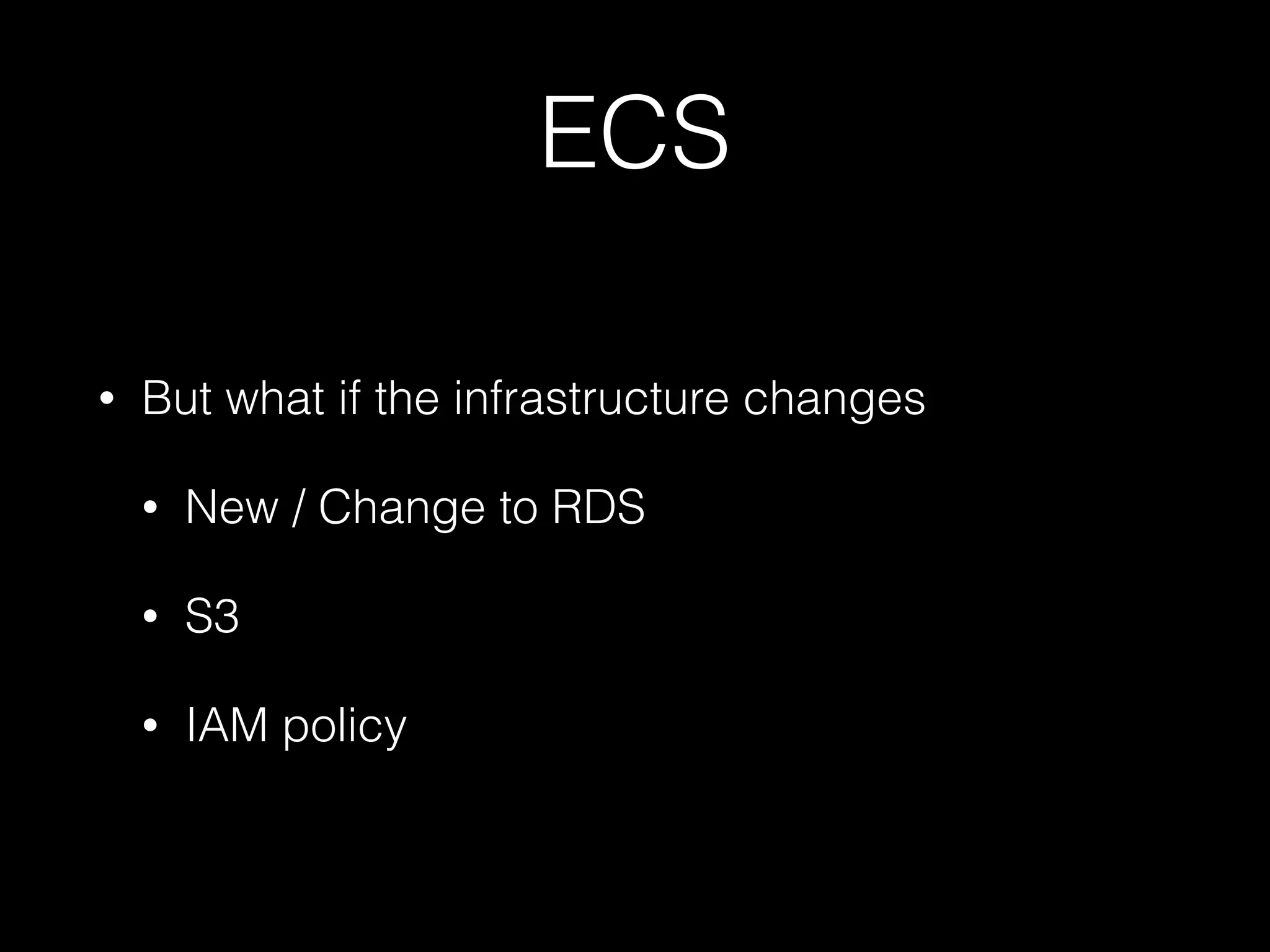 ECS

• But what if the infrastructure changes

• New / Change to RDS

• S3

• IAM policy